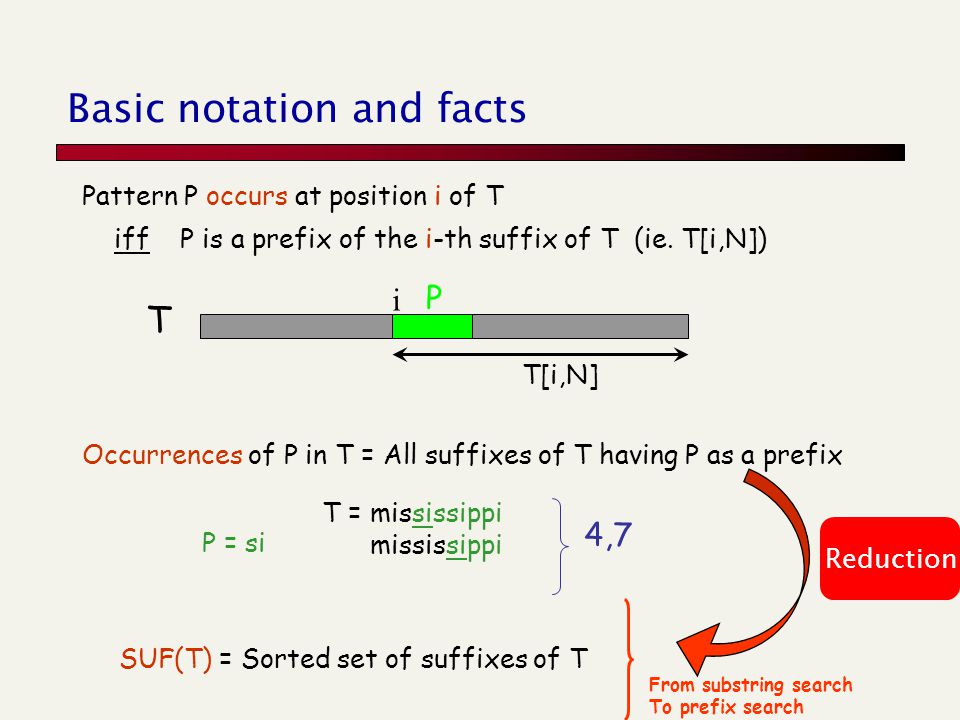 Basic notation and facts

Pattern P occurs at position i of T

iff P is a prefix of the i-th suffix of T (ie. T[i,N])

T

i P

T[i,N]

Occurrences of P in T = All suffixes of T having P as a prefix

P = si

T = mississippi
mississippi

4,7

Reduction

SUF(T) = Sorted set of suffixes of T

From substring search
To prefix search